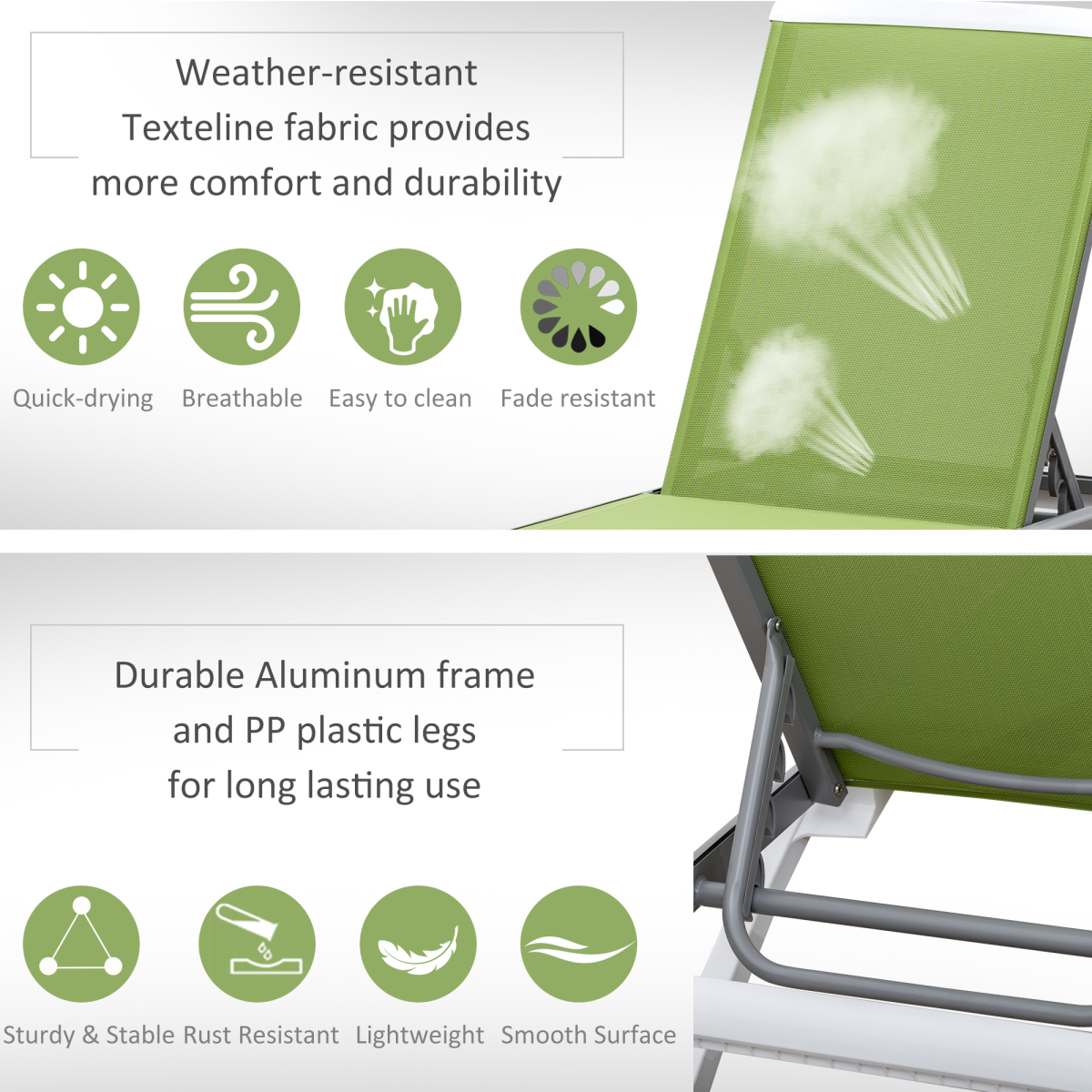 Weather-resistant
Texteline fabric provides
more comfort and durability

Quick-drying
Breathable
Easy to clean
Fade resistant

Durable Aluminum frame
and PP plastic legs
for long lasting use

Sturdy & Stable
Rust Resistant
Lightweight
Smooth Surface